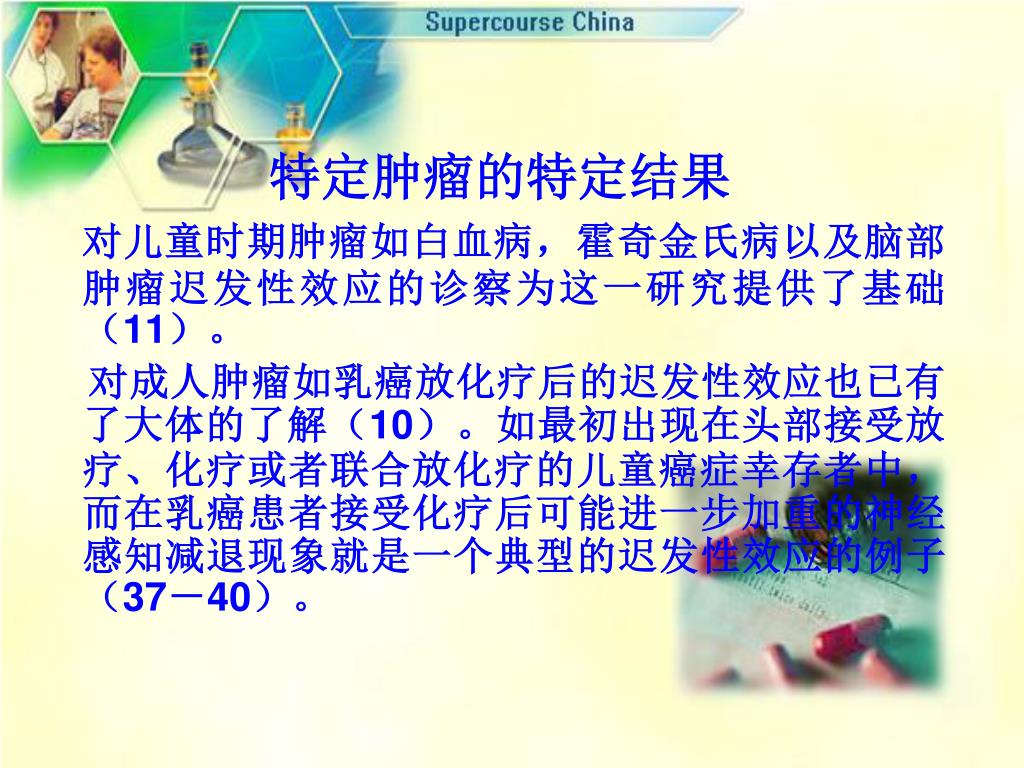 Supercourse China

特定肿瘤的特定结果

对儿童时期肿瘤如白血病，霍奇金氏病以及脑部肿瘤迟发性效应的诊察为这一研究提供了基础（11）。

对成人肿瘤如乳癌放化疗后的迟发性效应也已有了大体的了解（10）。如最初出现在头部接受放疗、化疗或者联合放化疗的儿童癌症幸存者中，而在乳癌患者接受化疗后可能进一步加重的神经感知减退现象就是一个典型的迟发性效应的例子（37－40）。